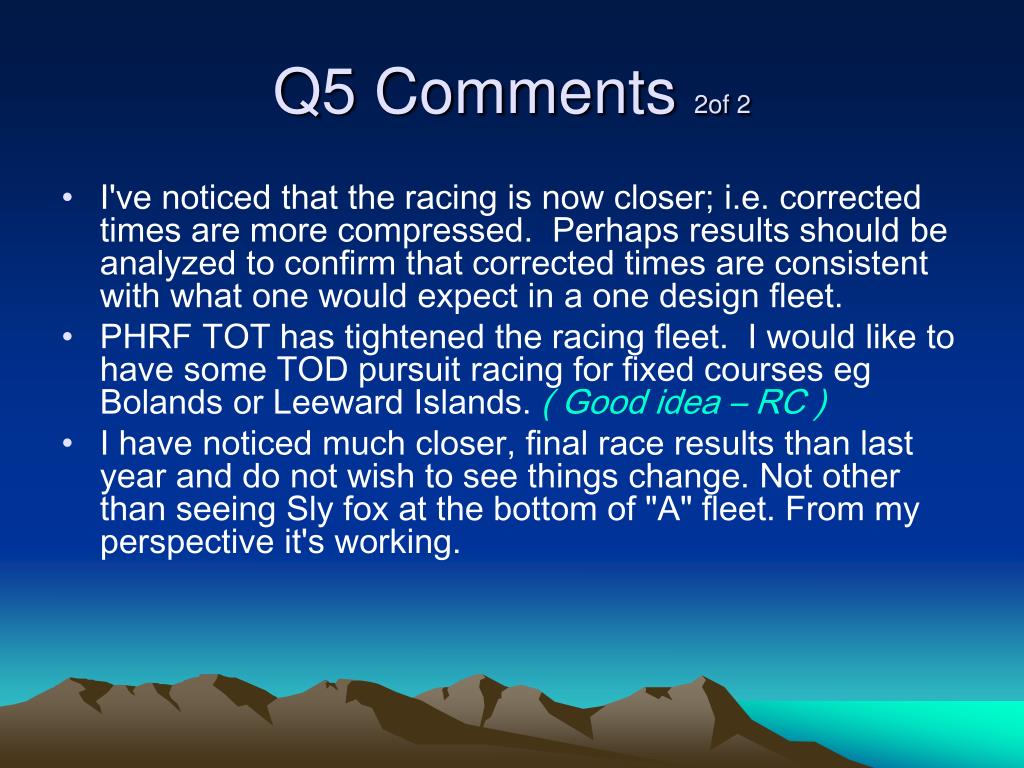 Q5 Comments 2of 2

• I've noticed that the racing is now closer; i.e. corrected times are more compressed. Perhaps results should be analyzed to confirm that corrected times are consistent with what one would expect in a one design fleet.
• PHRF TOT has tightened the racing fleet. I would like to have some TOD pursuit racing for fixed courses eg Bolands or Leeward Islands. ( Good idea – RC )
• I have noticed much closer, final race results than last year and do not wish to see things change. Not other than seeing Sly fox at the bottom of "A" fleet. From my perspective it's working.